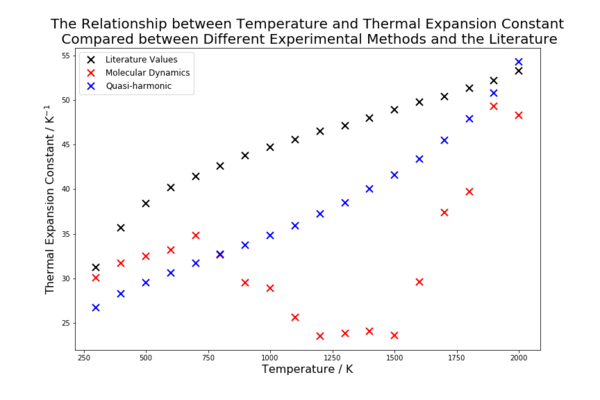 The Relationship between Temperature and Thermal Expansion Constant Compared between Different Experimental Methods and the Literature

Literature Values
Molecular Dynamics
Quasi-harmonic

Thermal Expansion Constant / $K^{-1}$

55
50
45
40
35
30
25

250 500 750 1000 1250 1500 1750 2000

Temperature / K